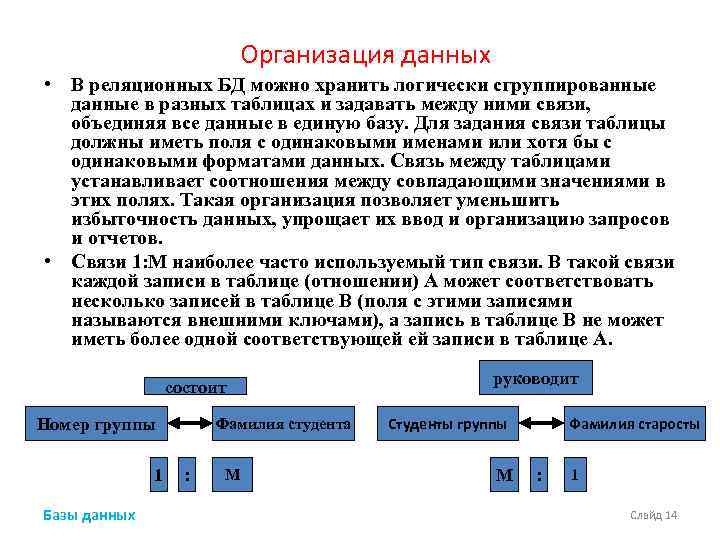 Организация данных

• В реляционных БД можно хранить логически сгруппированные данные в разных таблицах и задавать между ними связи, объединяя все данные в единую базу. Для задания связи таблицы должны иметь поля с одинаковыми именами или хотя бы с одинаковыми форматами данных. Связь между таблицами устанавливает соотношения между совпадающими значениями в этих полях. Такая организация позволяет уменьшить избыточность данных, упрощает их ввод и организацию запросов и отчетов.

• Связи 1:М наиболее часто используемый тип связи. В такой связи каждой записи в таблице (отношении) А может соответствовать несколько записей в таблице В (поля с этими записями называются внешними ключами), а запись в таблице В не может иметь более одной соответствующей ей записи в таблице А.

состоит

Номер группы

Фамилия студента

1 : М

руководит

Студенты группы

Фамилия старосты

М : 1

Базы данных

Слайд 14